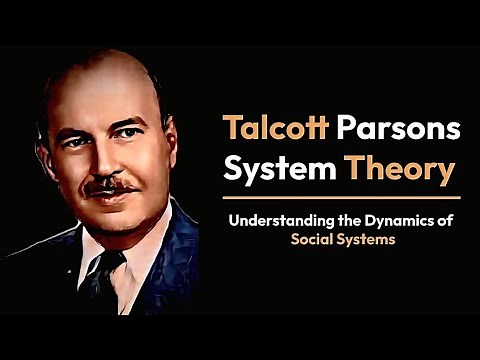 Talcott Parsons System Theory

Understanding the Dynamics of Social Systems